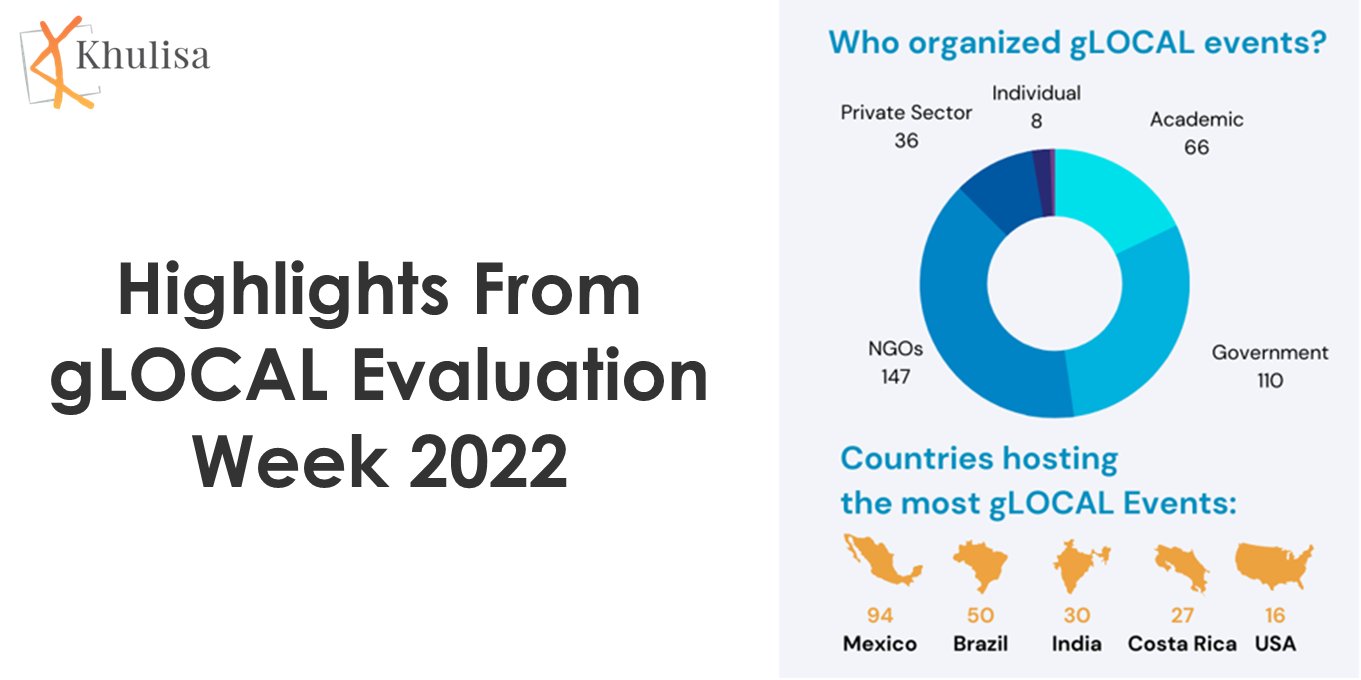 Khulisa

Highlights From gLOCAL Evaluation Week 2022

Who organized gLOCAL events?

Private Sector
36

Individual
8

Academic
66

NGOs
147

Government
110

Countries hosting the most gLOCAL Events:

94
Mexico

50
Brazil

30
India

27
Costa Rica

16
USA